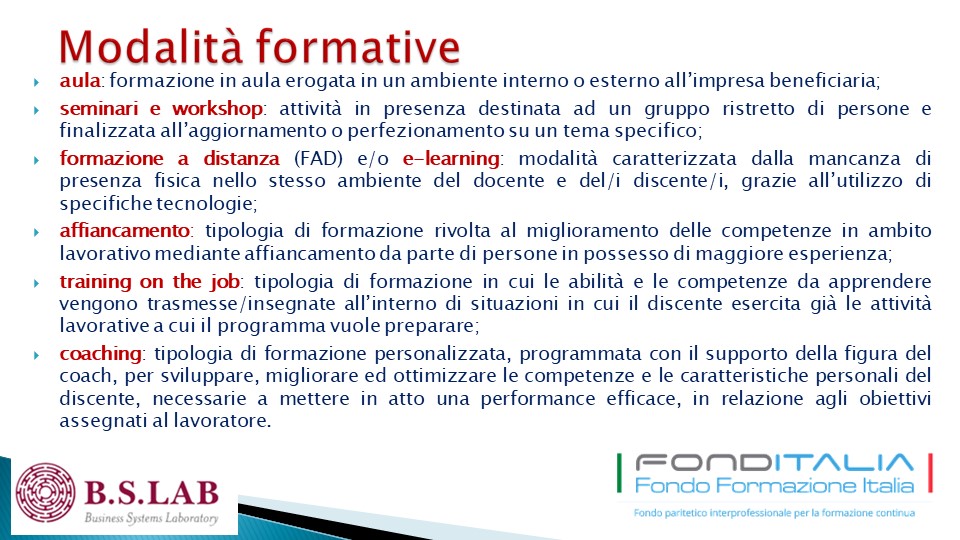 Modalità formative

aula: formazione in aula erogata in un ambiente interno o esterno all'impresa beneficiaria;

seminari e workshop: attività in presenza destinata ad un gruppo ristretto di persone e finalizzata all'aggiornamento o perfezionamento su un tema specifico;

formazione a distanza (FAD) e/o e-learning: modalità caratterizzata dalla mancanza di presenza fisica nello stesso ambiente del docente e del/i discente/i, grazie all'utilizzo di specifiche tecnologie;

affiancamento: tipologia di formazione rivolta al miglioramento delle competenze in ambito lavorativo mediante affiancamento da parte di persone in possesso di maggiore esperienza;

training on the job: tipologia di formazione in cui le abilità e le competenze da apprendere vengono trasmesse/insegnate all'interno di situazioni in cui il discente esercita già le attività lavorative a cui il programma vuole preparare;

coaching: tipologia di formazione personalizzata, programmata con il supporto della figura del coach, per sviluppare, migliorare ed ottimizzare le competenze e le caratteristiche personali del discente, necessarie a mettere in atto una performance efficace, in relazione agli obiettivi assegnati al lavoratore.

B.S.LAB
Business Systems Laboratory

FONDITALIA
Fondo Formazione Italia
Fondo paritetico interprofessionale per la formazione continua